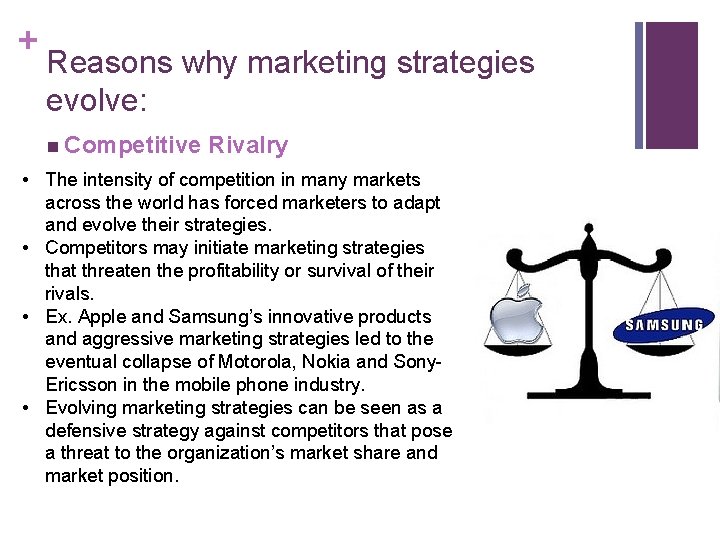 + Reasons why marketing strategies evolve:

■ Competitive Rivalry

• The intensity of competition in many markets across the world has forced marketers to adapt and evolve their strategies.
• Competitors may initiate marketing strategies that threaten the profitability or survival of their rivals.
• Ex. Apple and Samsung's innovative products and aggressive marketing strategies led to the eventual collapse of Motorola, Nokia and Sony-Ericsson in the mobile phone industry.
• Evolving marketing strategies can be seen as a defensive strategy against competitors that pose a threat to the organization's market share and market position.

SAMSUNG